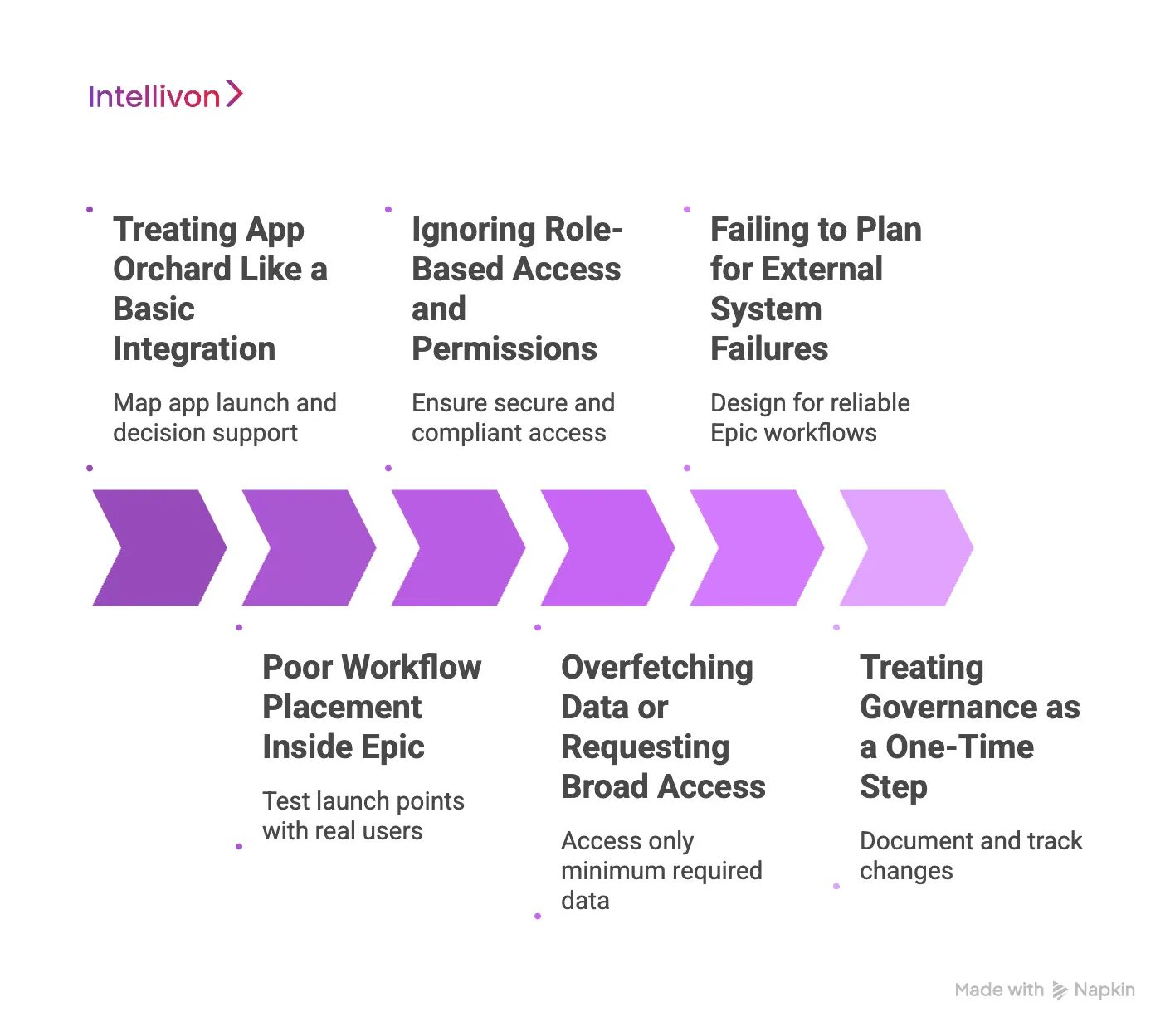 Intellivon

Treating App Orchard Like a Basic Integration

Map app launch and decision support

Ignoring Role-Based Access and Permissions

Ensure secure and compliant access

Failing to Plan for External System Failures

Design for reliable Epic workflows

Poor Workflow Placement Inside Epic

Test launch points with real users

Overfetching Data or Requesting Broad Access

Access only minimum required data

Treating Governance as a One-Time Step

Document and track changes

Made with Napkin